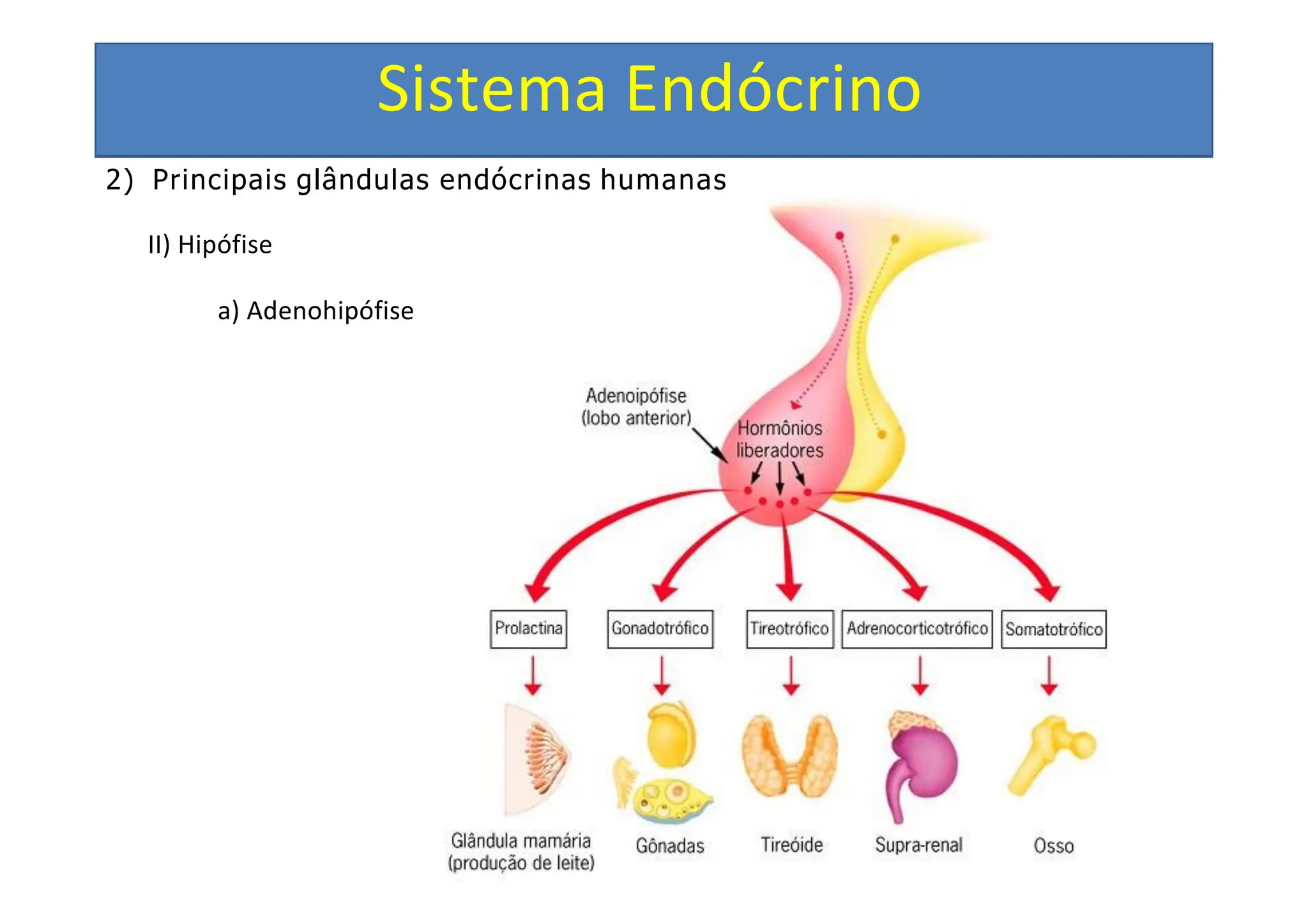 Sistema Endócrino

2) Principais glândulas endócrinas humanas

II) Hipófise

a) Adenohipófise

Adenoipófise (lobo anterior)

Hormônios liberadores

Prolactina

Gonadotrófico

Tireotrófico

Adrenocorticotrófico

Somatotrófico

Glândula mamária (produção de leite)

Gônadas

Tireóide

Supra-renal

Osso